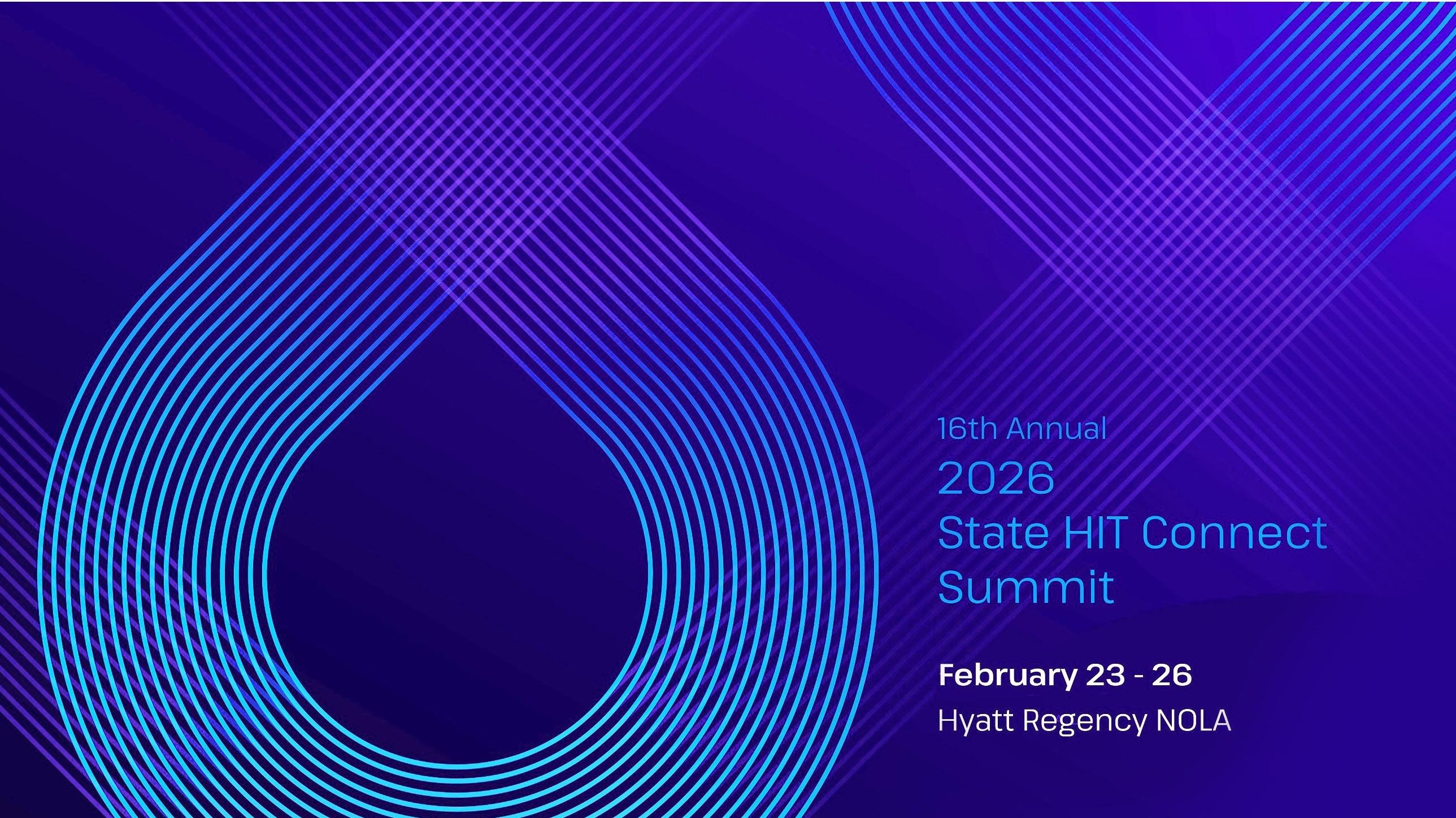 16th Annual
2026
State HIT Connect Summit

February 23 - 26
Hyatt Regency NOLA